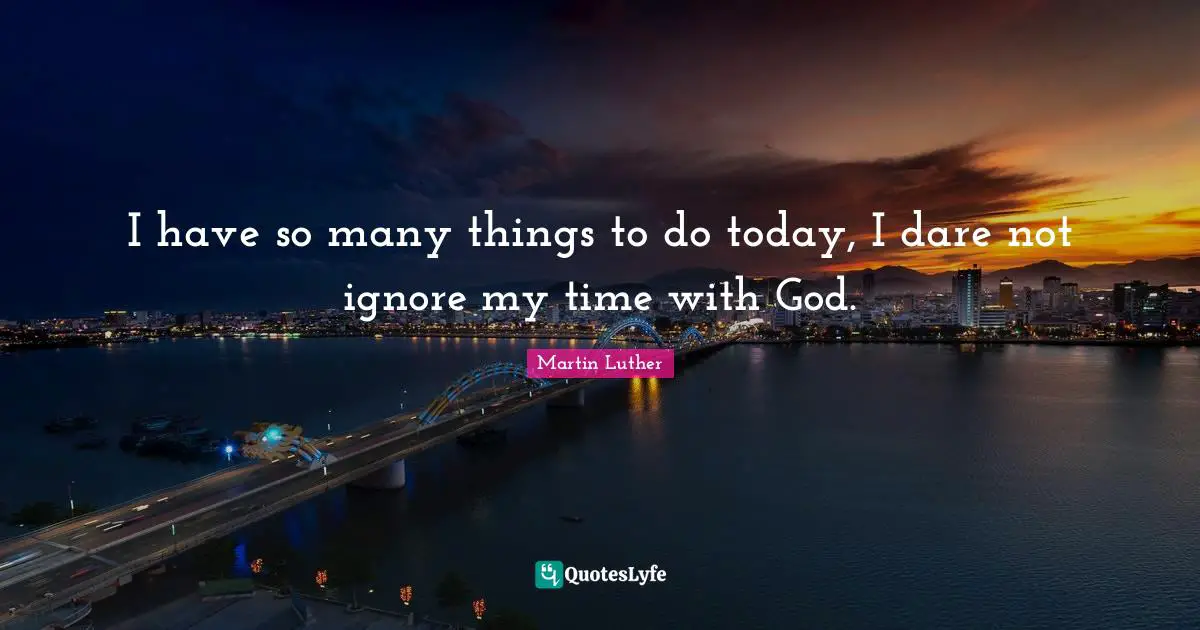 I have so many things to do today, I dare not ignore my time with God.

Martin Luther

QuotesLyfe